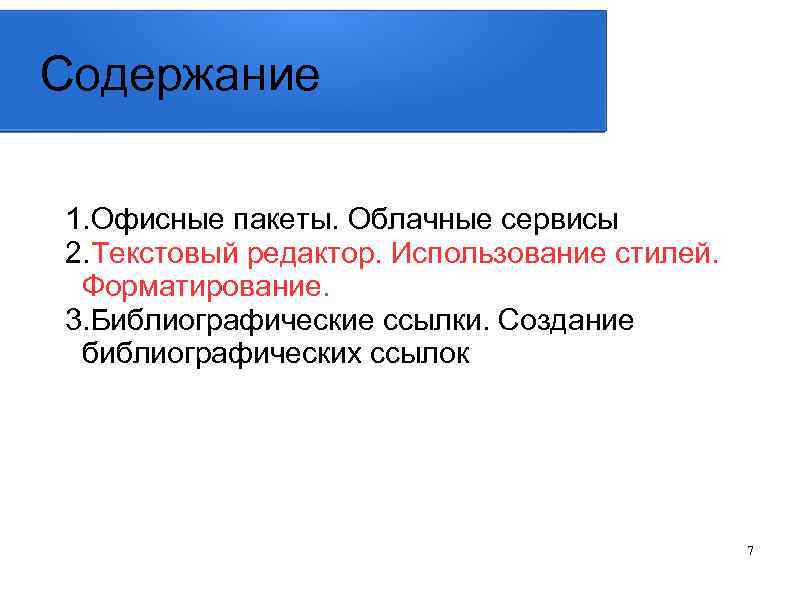 Содержание

1.Офисные пакеты. Облачные сервисы
2.Текстовый редактор. Использование стилей. Форматирование.
3.Библиографические ссылки. Создание библиографических ссылок

7